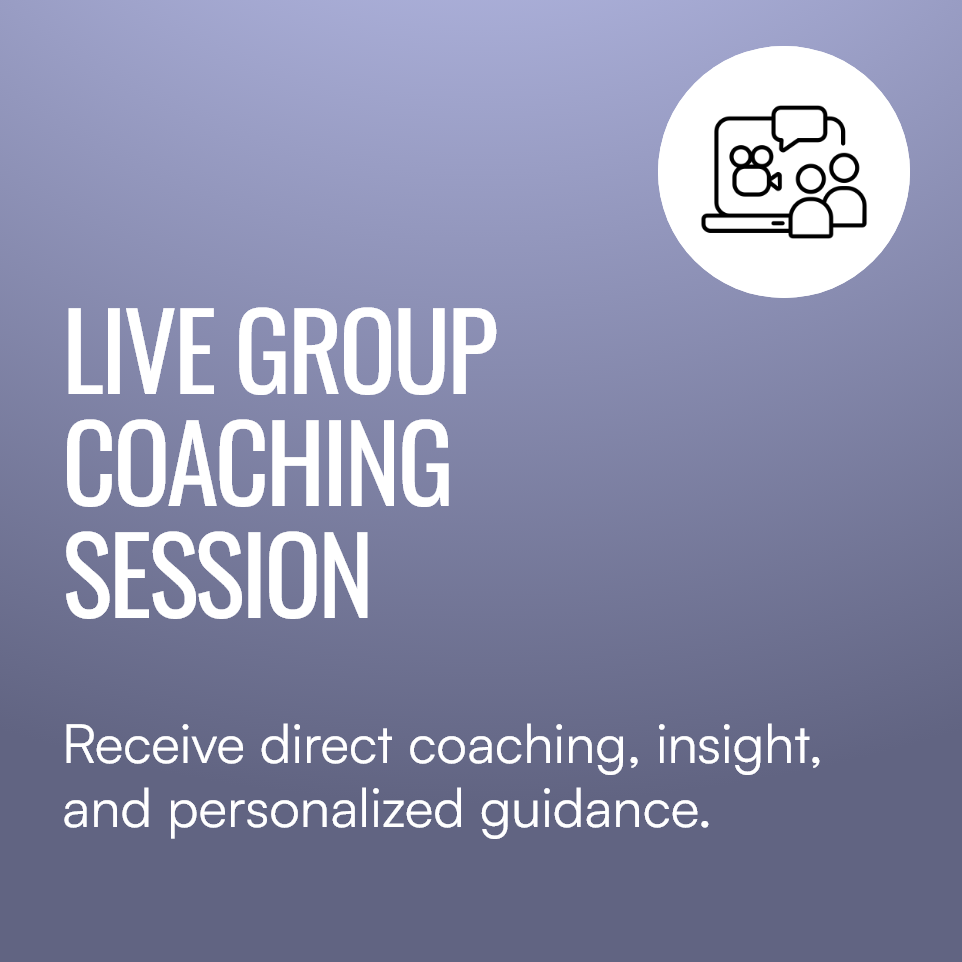 LIVE GROUP COACHING SESSION

Receive direct coaching, insight, and personalized guidance.